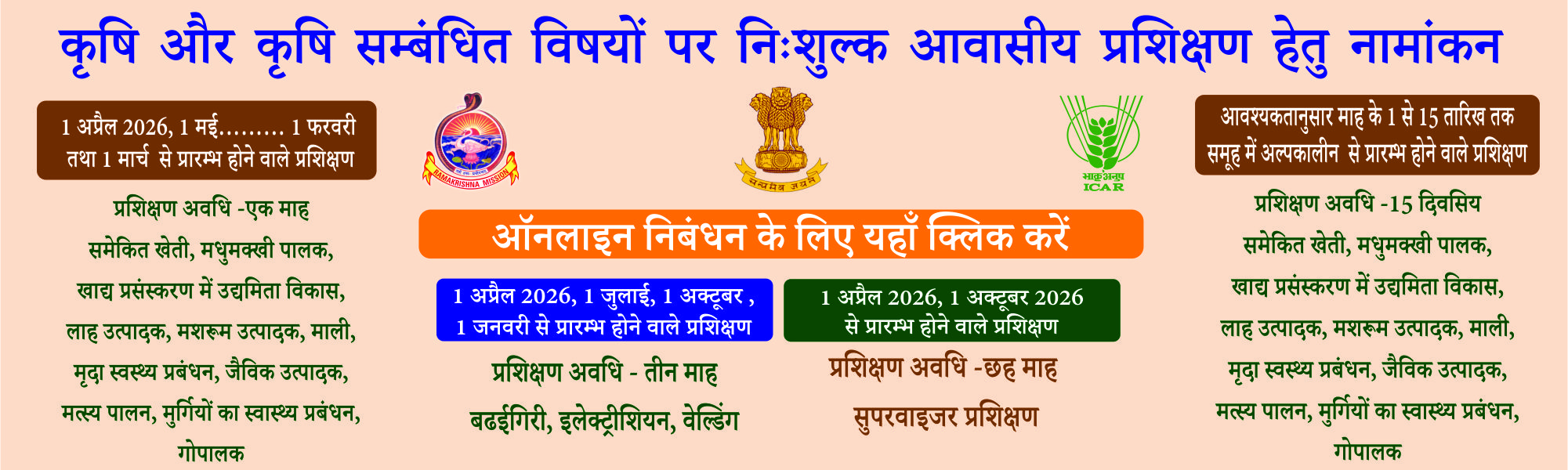 कृषि और कृषि सम्बंधित विषयों पर निःशुल्क आवासीय प्रशिक्षण हेतु नामांकन

1 अप्रैल 2026, 1 मई......... 1 फरवरी तथा 1 मार्च से प्रारम्भ होने वाले प्रशिक्षण

प्रशिक्षण अवधि -एक माह
समेकित खेती, मधुमक्खी पालक, खाद्य प्रसंस्करण में उद्यमिता विकास, लाह उत्पादक, मशरूम उत्पादक, माली, मृदा स्वस्थ्य प्रबंधन, जैविक उत्पादक, मत्स्य पालन, मुर्गियों का स्वास्थ्य प्रबंधन, गोपालक

RAMAKRISHNA MISSION

सत्यमेव जयते

भाकृअनुप
ICAR

ऑनलाइन निबंधन के लिए यहाँ क्लिक करें

1 अप्रैल 2026, 1 जुलाई, 1 अक्टूबर , 1 जनवरी से प्रारम्भ होने वाले प्रशिक्षण

प्रशिक्षण अवधि - तीन माह
बढईगिरी, इलेक्ट्रीशियन, वेल्डिंग

1 अप्रैल 2026, 1 अक्टूबर 2026 से प्रारम्भ होने वाले प्रशिक्षण

प्रशिक्षण अवधि -छह माह
सुपरवाइजर प्रशिक्षण

आवश्यकतानुसार माह के 1 से 15 तारिख तक समूह में अल्पकालीन से प्रारम्भ होने वाले प्रशिक्षण

प्रशिक्षण अवधि -15 दिवसिय
समेकित खेती, मधुमक्खी पालक, खाद्य प्रसंस्करण में उद्यमिता विकास, लाह उत्पादक, मशरूम उत्पादक, माली, मृदा स्वस्थ्य प्रबंधन, जैविक उत्पादक, मत्स्य पालन, मुर्गियों का स्वास्थ्य प्रबंधन, गोपालक